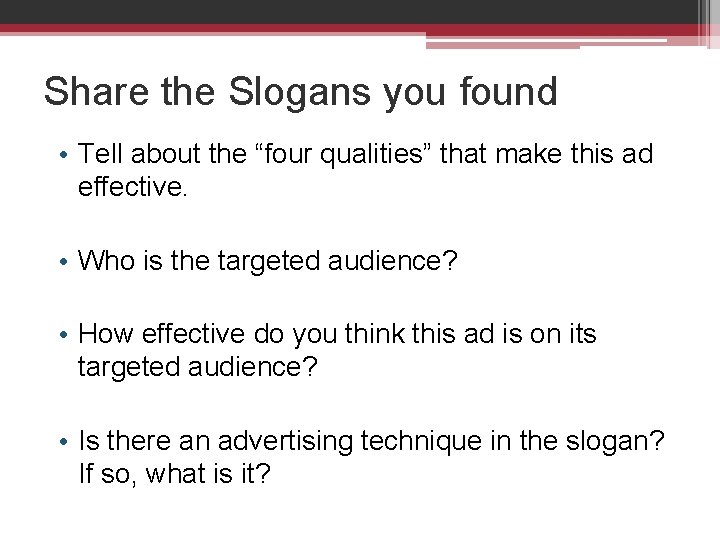 Share the Slogans you found

• Tell about the “four qualities” that make this ad effective.

• Who is the targeted audience?

• How effective do you think this ad is on its targeted audience?

• Is there an advertising technique in the slogan? If so, what is it?